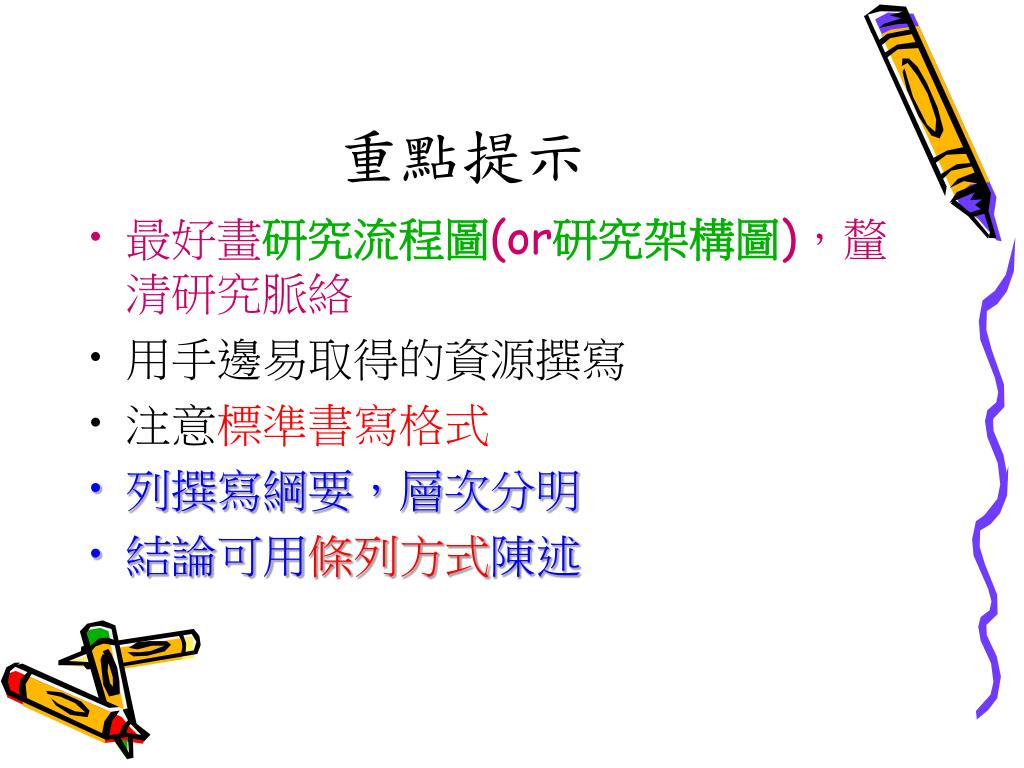 重點提示

• 最好畫研究流程圖(or研究架構圖)，釐清研究脈絡
• 用手邊易取得的資源撰寫
• 注意標準書寫格式
• 列撰寫綱要，層次分明
• 結論可用條列方式陳述